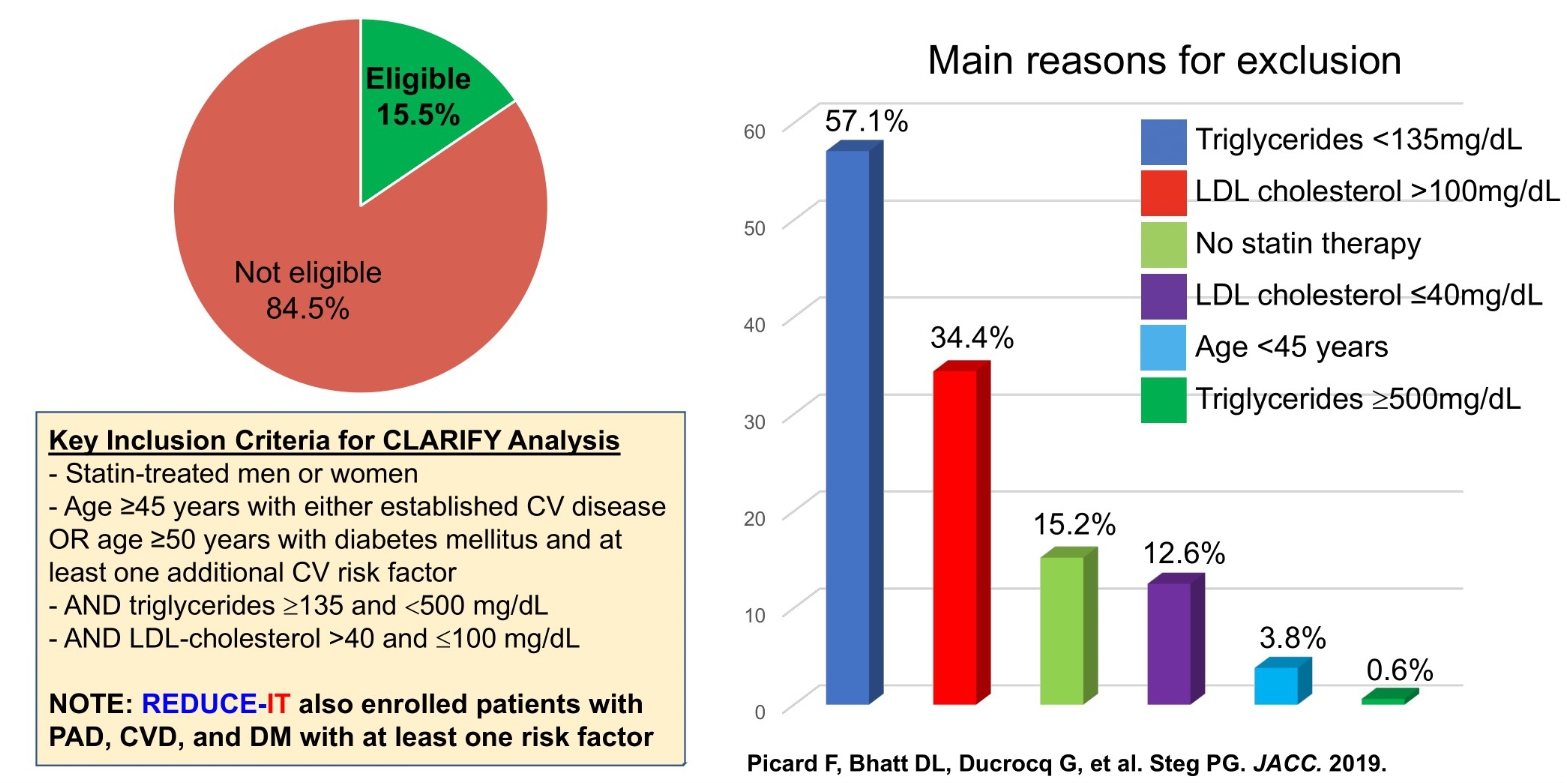 Eligible
15.5%

Not eligible
84.5%

Key Inclusion Criteria for CLARIFY Analysis
- Statin-treated men or women
- Age ≥45 years with either established CV disease OR age ≥50 years with diabetes mellitus and at least one additional CV risk factor
- AND triglycerides ≥135 and <500 mg/dL
- AND LDL-cholesterol >40 and ≤100 mg/dL

NOTE: REDUCE-IT also enrolled patients with PAD, CVD, and DM with at least one risk factor

Main reasons for exclusion

60
50
40
30
20
10
0

57.1%
34.4%
15.2%
12.6%
3.8%
0.6%

Triglycerides <135mg/dL
LDL cholesterol >100mg/dL
No statin therapy
LDL cholesterol ≤40mg/dL
Age <45 years
Triglycerides ≥500mg/dL

Picard F, Bhatt DL, Ducrocq G, et al. Steg PG. JACC. 2019.